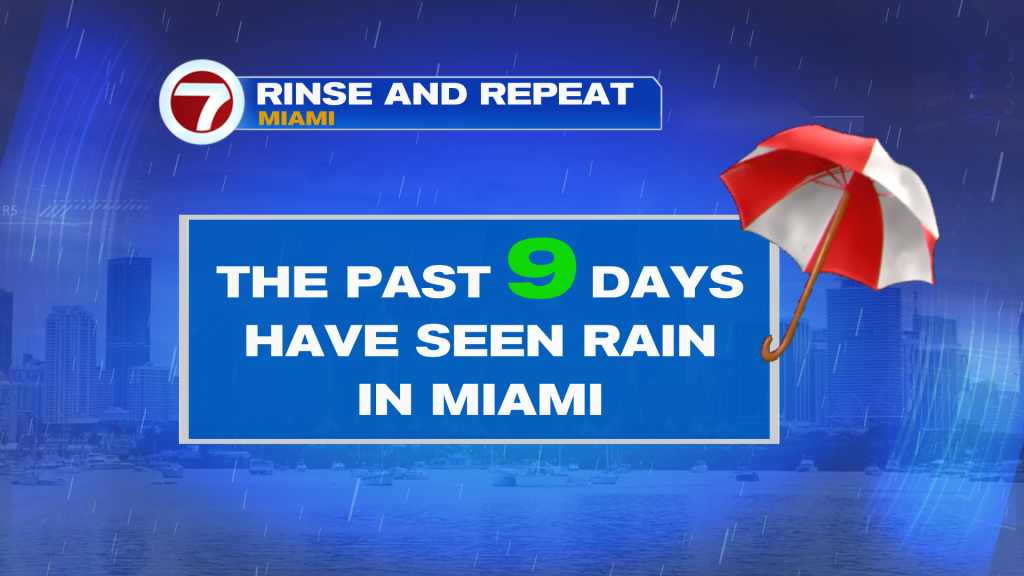 7
RINSE AND REPEAT
MIAMI

THE PAST 9 DAYS HAVE SEEN RAIN IN MIAMI